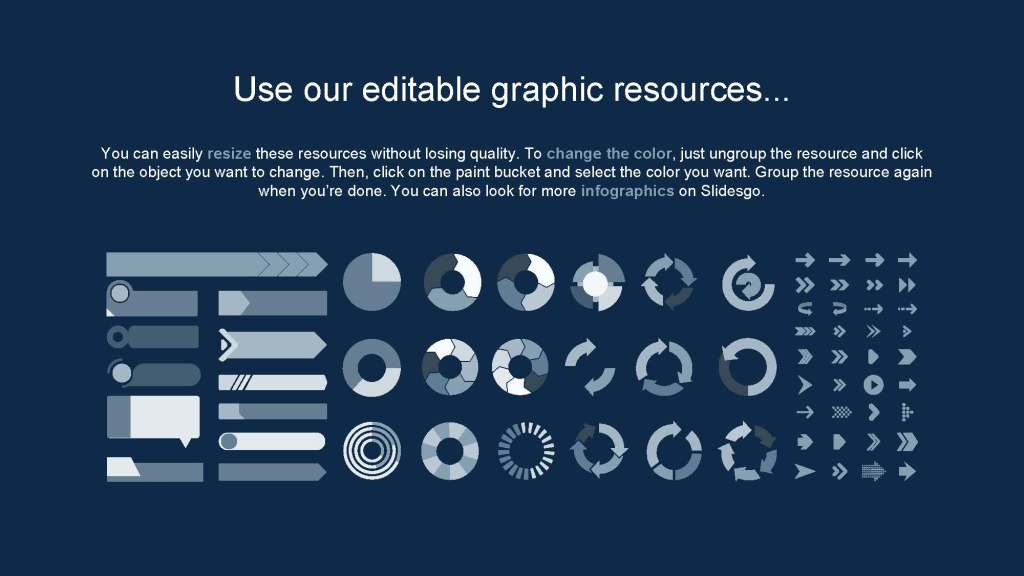 Use our editable graphic resources...

You can easily resize these resources without losing quality. To change the color, just ungroup the resource and click on the object you want to change. Then, click on the paint bucket and select the color you want. Group the resource again when you're done. You can also look for more infographics on Slidesgo.